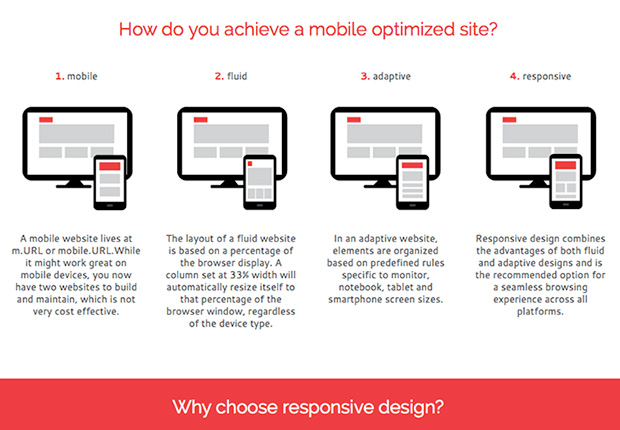 How do you achieve a mobile optimized site?

1. mobile

A mobile website lives at m.URL or mobile.URL.While it might work great on mobile devices, you now have two websites to build and maintain, which is not very cost effective.

2. fluid

The layout of a fluid website is based on a percentage of the browser display. A column set at 33% width will automatically resize itself to that percentage of the browser window, regardless of the device type.

3. adaptive

In an adaptive website, elements are organized based on predefined rules specific to monitor, notebook, tablet and smartphone screen sizes.

4. responsive

Responsive design combines the advantages of both fluid and adaptive designs and is the recommended option for a seamless browsing experience across all platforms.

Why choose responsive design?